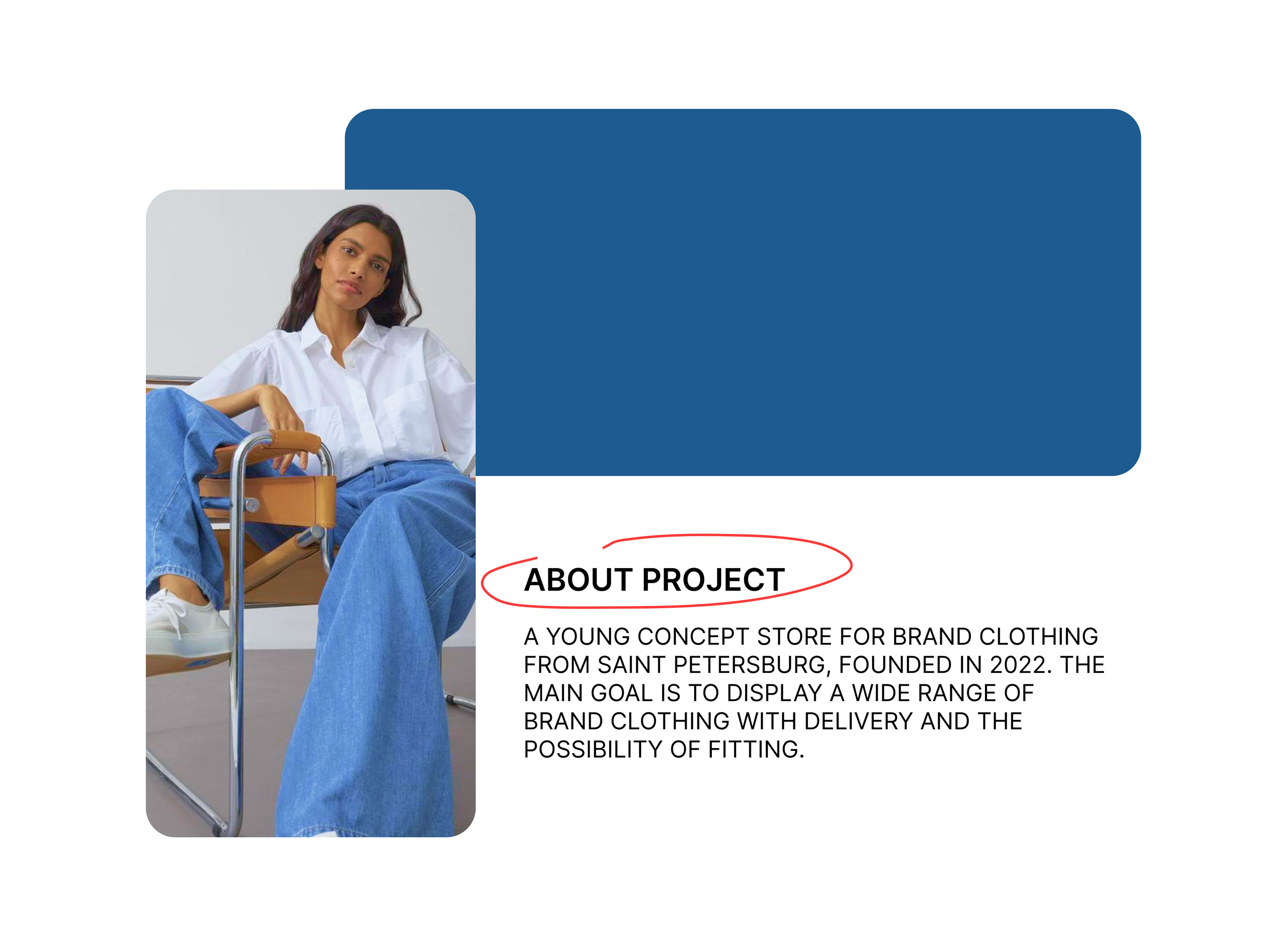 ABOUT PROJECT

A YOUNG CONCEPT STORE FOR BRAND CLOTHING FROM SAINT PETERSBURG, FOUNDED IN 2022. THE MAIN GOAL IS TO DISPLAY A WIDE RANGE OF BRAND CLOTHING WITH DELIVERY AND THE POSSIBILITY OF FITTING.